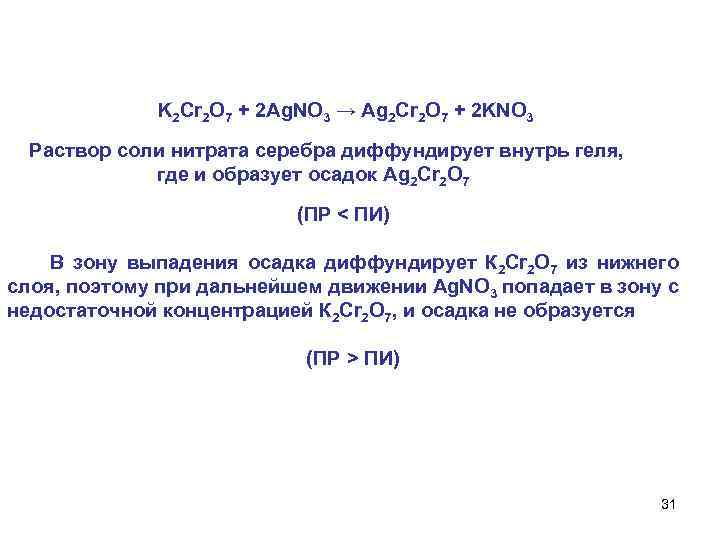 $K_2Cr_2O_7 + 2AgNO_3 \rightarrow Ag_2Cr_2O_7 + 2KNO_3$

Раствор соли нитрата серебра диффундирует внутрь геля, где и образует осадок $Ag_2Cr_2O_7$

(ПР < ПИ)

В зону выпадения осадка диффундирует $K_2Cr_2O_7$ из нижнего слоя, поэтому при дальнейшем движении $AgNO_3$ попадает в зону с недостаточной концентрацией $K_2Cr_2O_7$, и осадка не образуется

(ПР > ПИ)

31